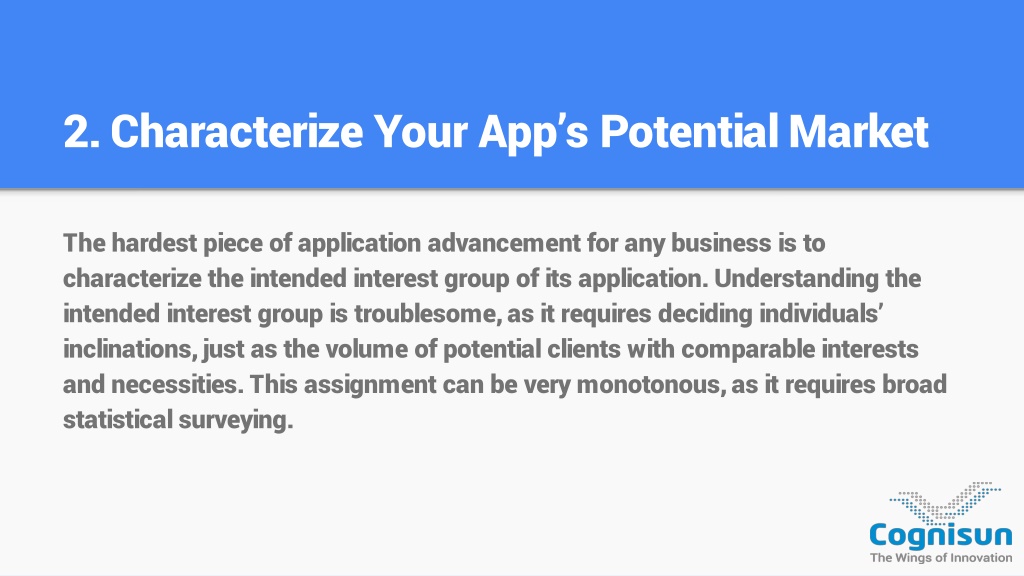 2. Characterize Your App’s Potential Market

The hardest piece of application advancement for any business is to characterize the intended interest group of its application. Understanding the intended interest group is troublesome, as it requires deciding individuals’ inclinations, just as the volume of potential clients with comparable interests and necessities. This assignment can be very monotonous, as it requires broad statistical surveying.

Cognisun
The Wings of Innovation